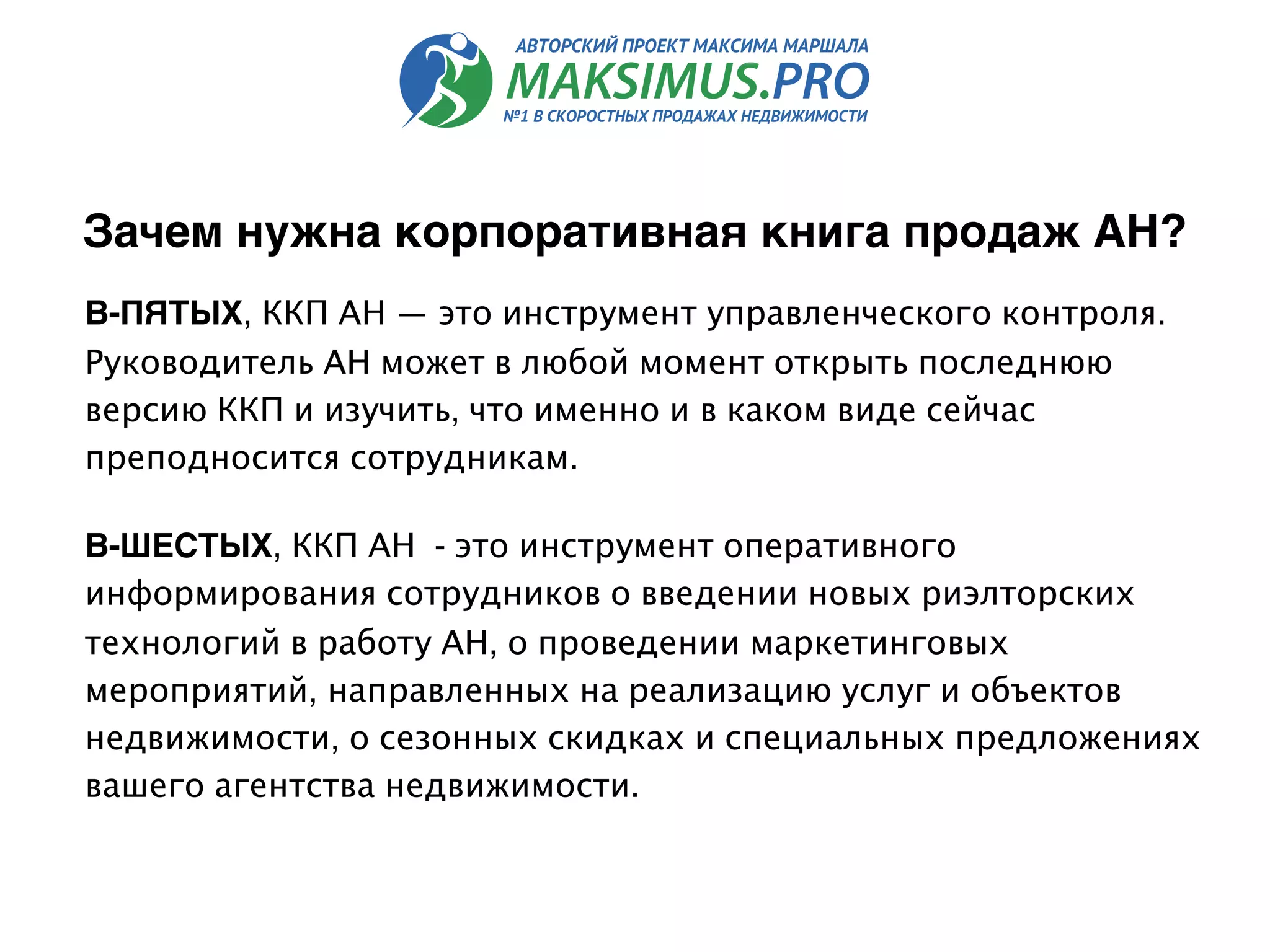 АВТОРСКИЙ ПРОЕКТ МАКСИМА МАРШАЛА
MAKSIMUS.PRO
№1 В СКОРОСТНЫХ ПРОДАЖАХ НЕДВИЖИМОСТИ

Зачем нужна корпоративная книга продаж АН?

В-ПЯТЫХ, ККП АН — это инструмент управленческого контроля. Руководитель АН может в любой момент открыть последнюю версию ККП и изучить, что именно и в каком виде сейчас преподносится сотрудникам.

В-ШЕСТЫХ, ККП АН - это инструмент оперативного информирования сотрудников о введении новых риэлторских технологий в работу АН, о проведении маркетинговых мероприятий, направленных на реализацию услуг и объектов недвижимости, о сезонных скидках и специальных предложениях вашего агентства недвижимости.